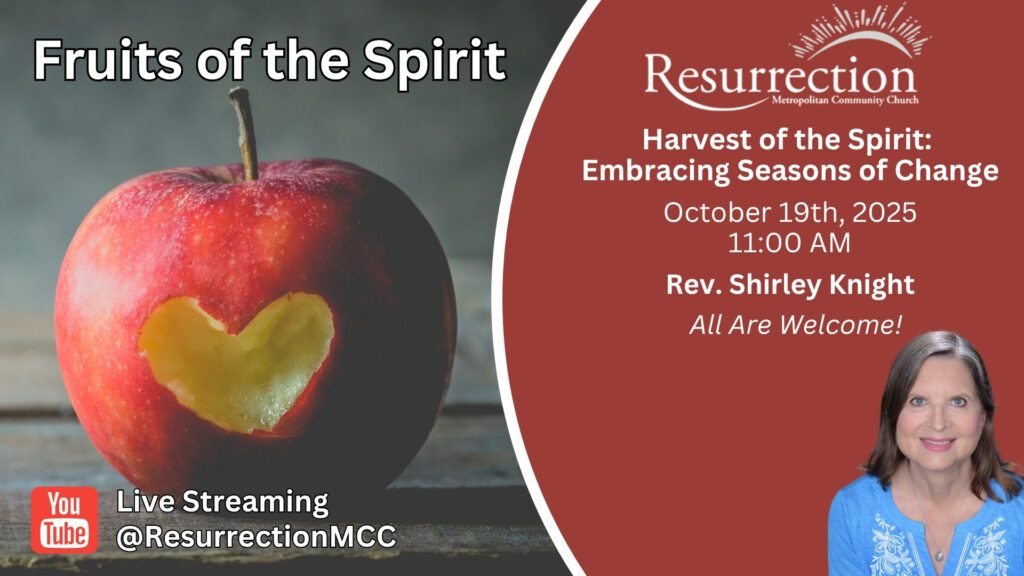 Fruits of the Spirit

Resurrection
Metropolitan Community Church

Harvest of the Spirit: Embracing Seasons of Change

October 19th, 2025
11:00 AM

Rev. Shirley Knight

All Are Welcome!

You Tube

Live Streaming
@ResurrectionMCC